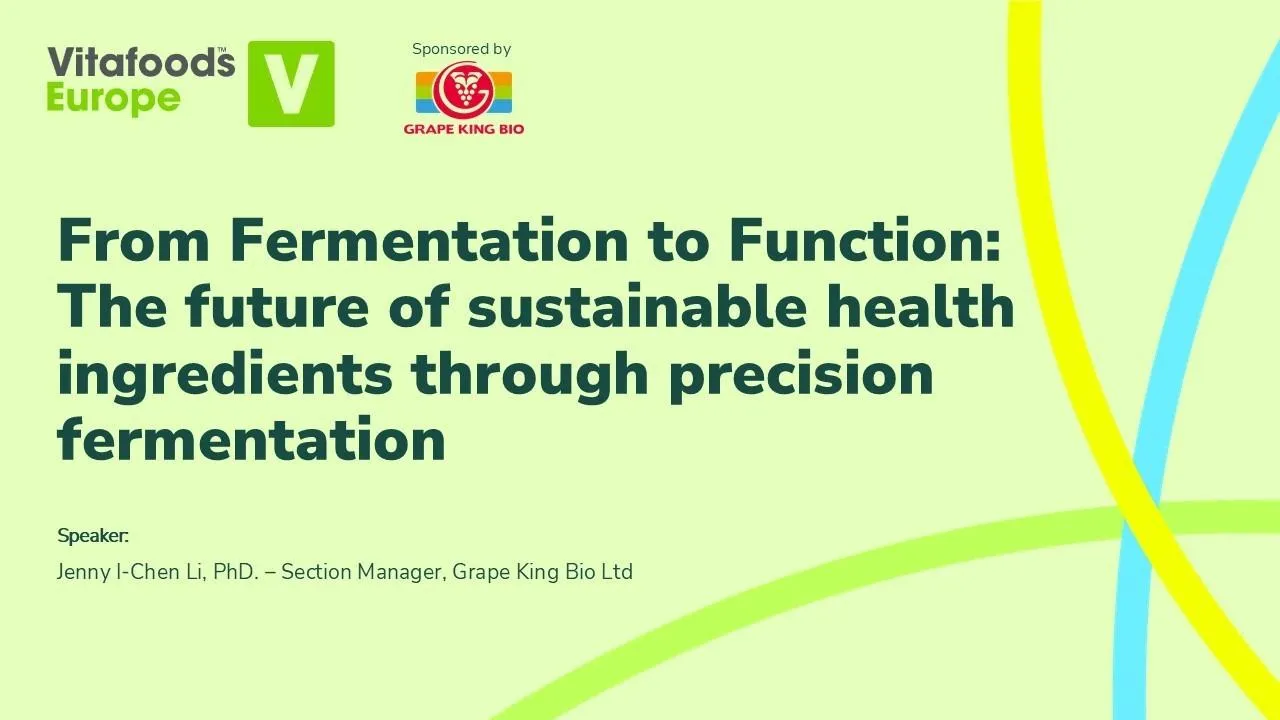 Vitafoods™ Europe V

Sponsored by

GRAPE KING BIO

From Fermentation to Function: The future of sustainable health ingredients through precision fermentation

Speaker:
Jenny I-Chen Li, PhD. – Section Manager, Grape King Bio Ltd